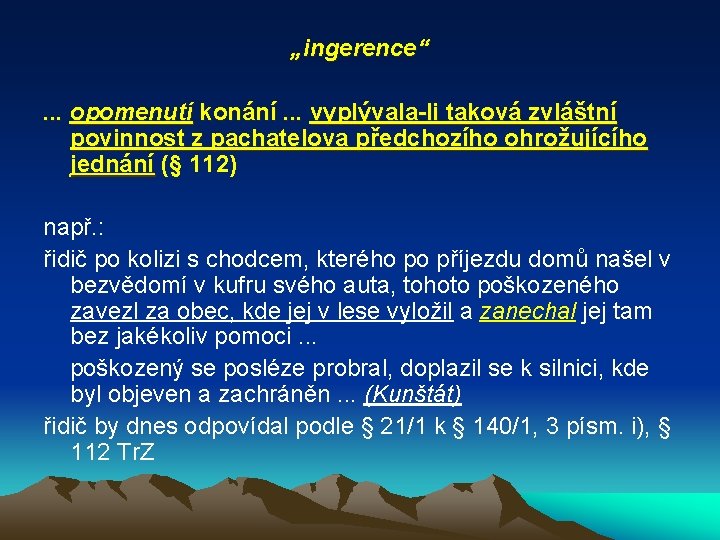 „ingerence“

... opomenutí konání ... vyplývala-li taková zvláštní povinnost z pachatelova předchozího ohrožujícího jednání (§ 112)

např.:

řidič po kolizi s chodcem, kterého po příjezdu domů našel v bezvědomí v kufru svého auta, tohoto poškozeného zavezl za obec, kde jej v lese vyložil a zanechal jej tam bez jakékoliv pomoci ...

poškozený se posléze probral, doplazil se k silnici, kde byl objeven a zachráněn ... (Kunštát)

řidič by dnes odpovídal podle § 21/1 k § 140/1, 3 písm. i), § 112 TrZ